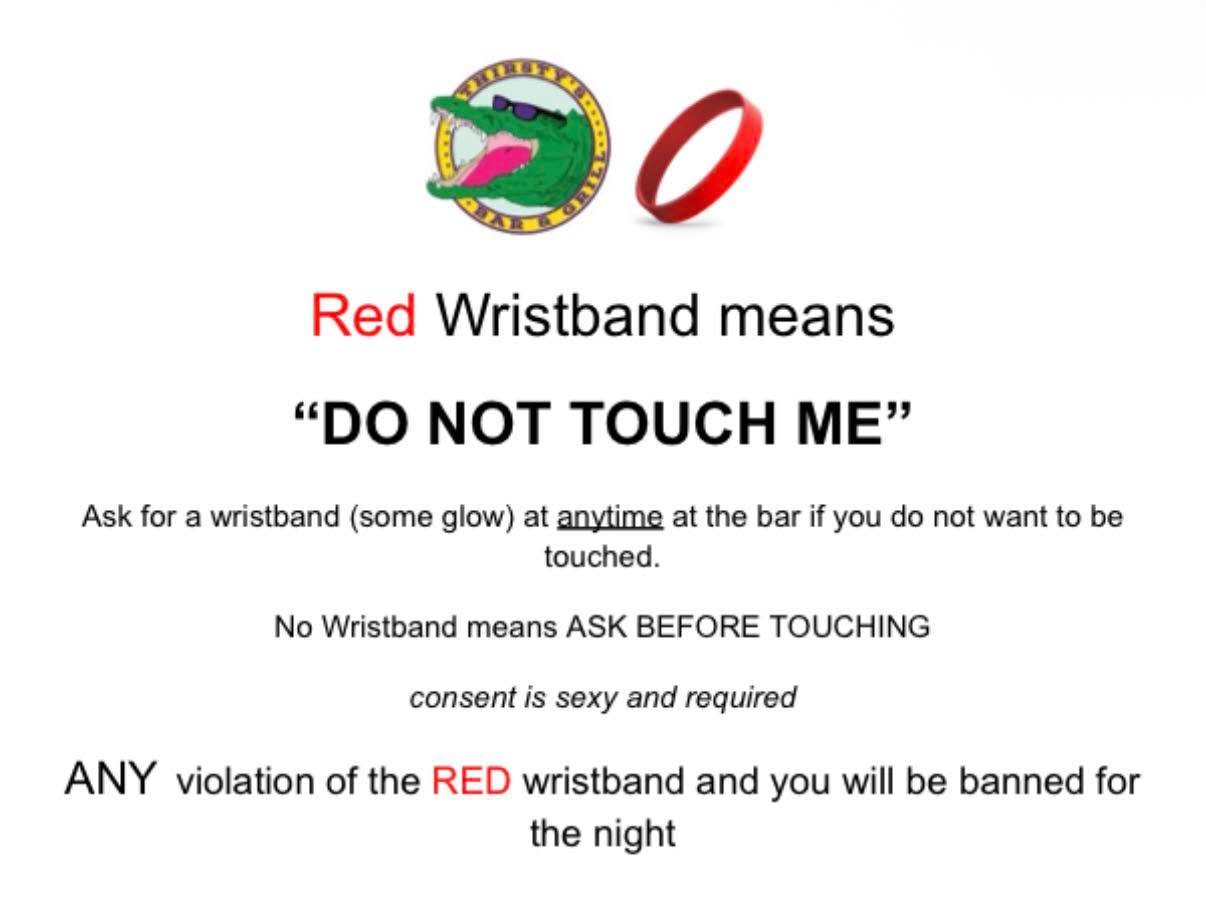 THIRSTY'S
BAR & GRILL

Red Wristband means

"DO NOT TOUCH ME"

Ask for a wristband (some glow) at anytime at the bar if you do not want to be touched.

No Wristband means ASK BEFORE TOUCHING

consent is sexy and required

ANY violation of the RED wristband and you will be banned for the night